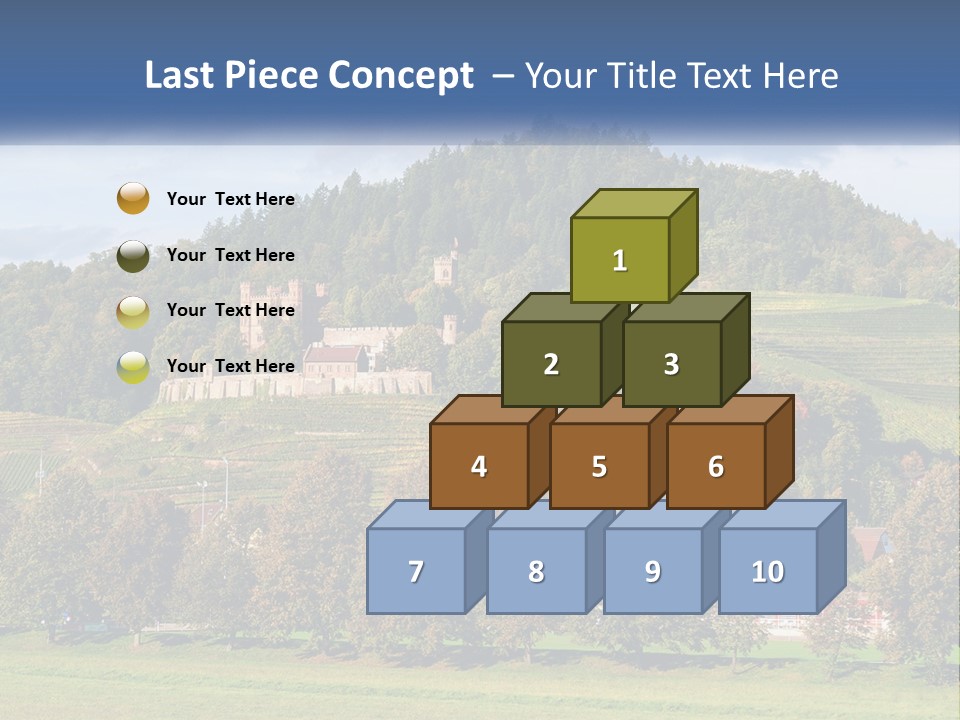 Last Piece Concept – Your Title Text Here

Your Text Here

Your Text Here

Your Text Here

Your Text Here

1

2 3

4 5 6

7 8 9 10